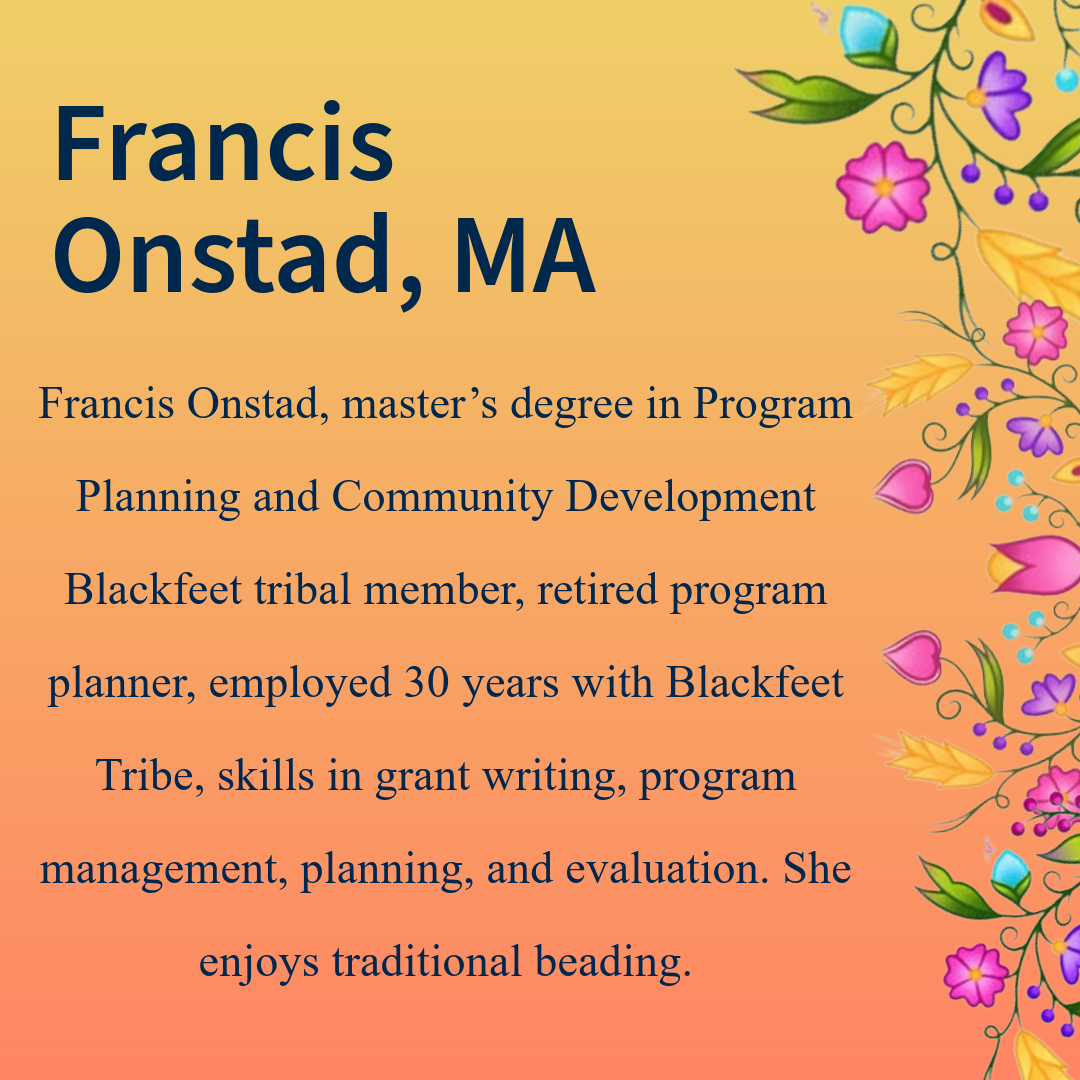 Francis Onstad, MA

Francis Onstad, master’s degree in Program Planning and Community Development Blackfeet tribal member, retired program planner, employed 30 years with Blackfeet Tribe, skills in grant writing, program management, planning, and evaluation. She enjoys traditional beading.